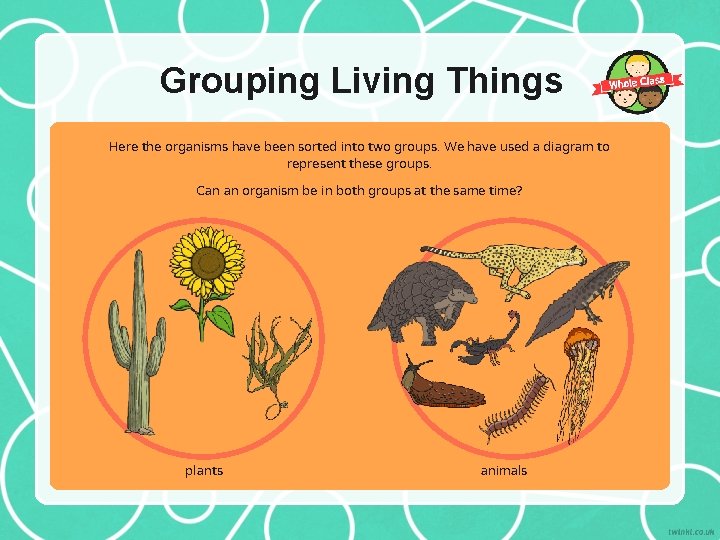 Grouping Living Things

Whole Class

Here the organisms have been sorted into two groups. We have used a diagram to represent these groups.

Can an organism be in both groups at the same time?

plants

animals

twinkl.co.uk